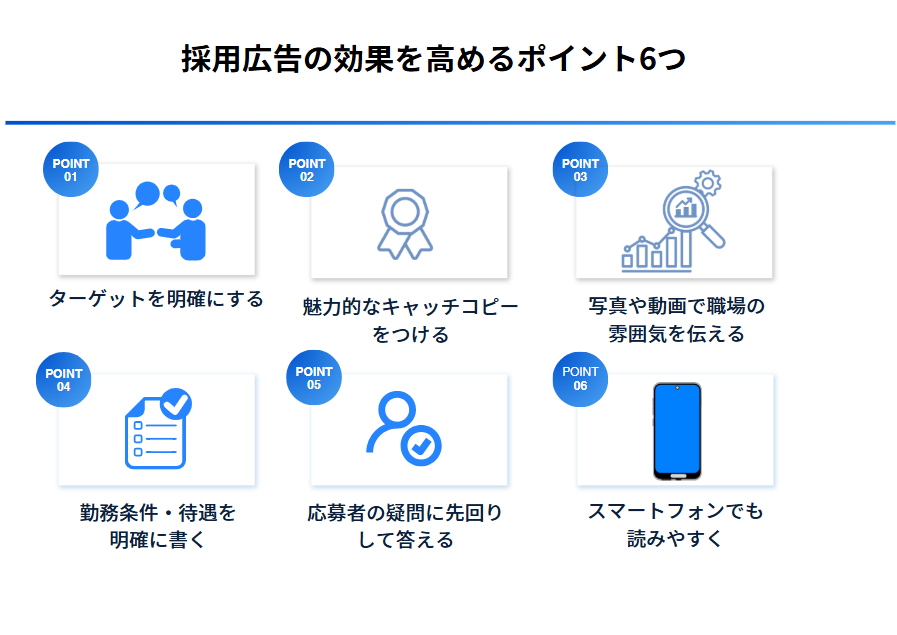 採用広告の効果を高めるポイント6つ

POINT 01
ターゲットを明確にする

POINT 02
魅力的なキャッチコピーをつける

POINT 03
写真や動画で職場の雰囲気を伝える

POINT 04
勤務条件・待遇を明確に書く

POINT 05
応募者の疑問に先回りして答える

POINT 06
スマートフォンでも読みやすく